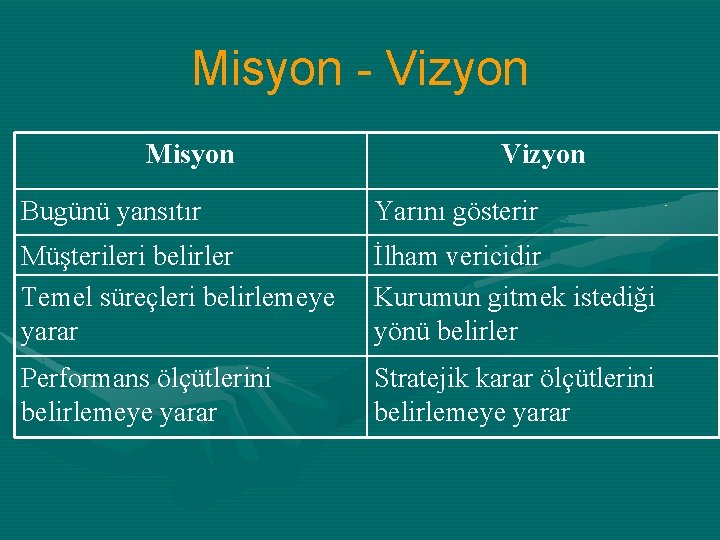 Misyon - Vizyon

| Misyon | Vizyon |
|---|---|
| Bugünü yansıtır | Yarını gösterir |
| Müşterileri belirler | İlham vericidir |
| Temel süreçleri belirlemeye yarar | Kurumun gitmek istediği yönü belirler |
| Performans ölçütlerini belirlemeye yarar | Stratejik karar ölçütlerini belirlemeye yarar |